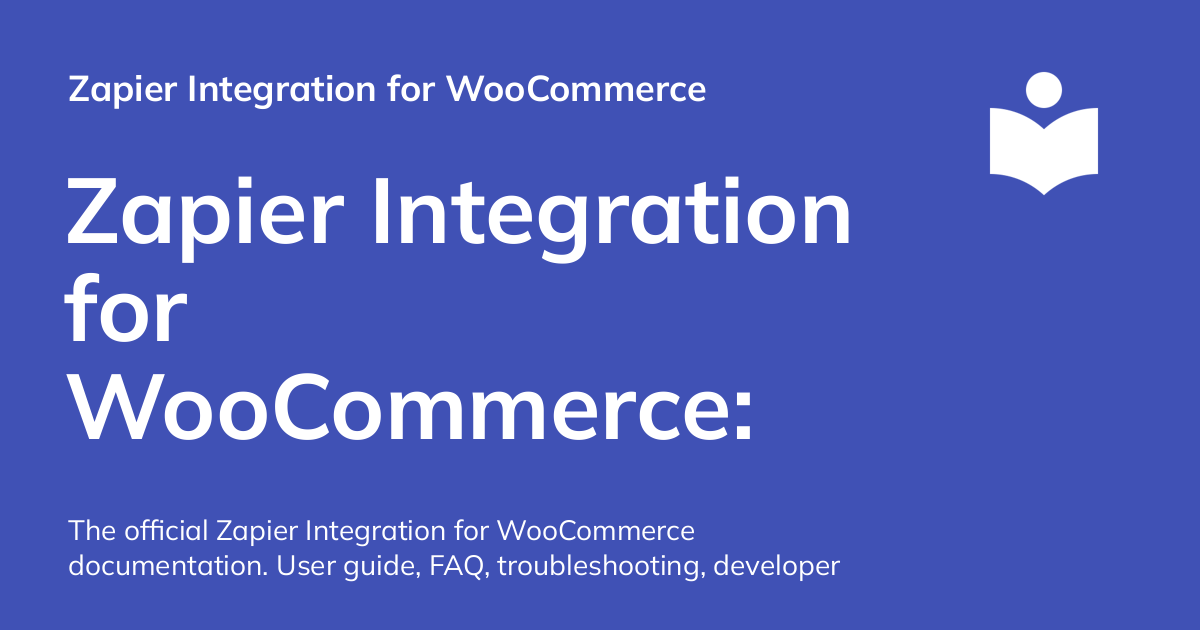 Zapier Integration for WooCommerce

Zapier Integration for WooCommerce:

The official Zapier Integration for WooCommerce documentation. User guide, FAQ, troubleshooting, developer